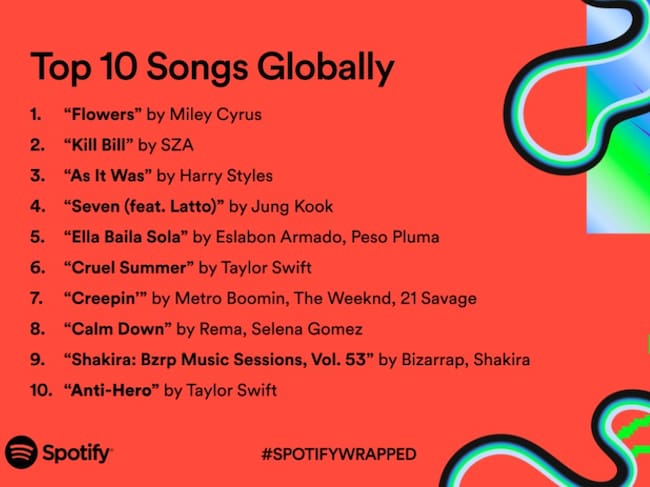 Top 10 Songs Globally

1. “Flowers” by Miley Cyrus
2. “Kill Bill” by SZA
3. “As It Was” by Harry Styles
4. “Seven (feat. Latto)” by Jung Kook
5. “Ella Baila Sola” by Eslabon Armado, Peso Pluma
6. “Cruel Summer” by Taylor Swift
7. “Creepin’” by Metro Boomin, The Weeknd, 21 Savage
8. “Calm Down” by Rema, Selena Gomez
9. “Shakira: Bzrp Music Sessions, Vol. 53” by Bizarrap, Shakira
10. “Anti-Hero” by Taylor Swift

Spotify

#SPOTIFYWRAPPED